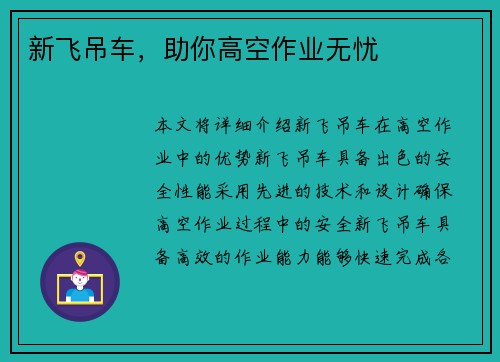 新飞吊车，助你高空作业无忧

本文将详细介绍新飞吊车在高空作业中的优势新飞吊车具备出色的安全性能采用先进的技术和设计确保高空作业过程中的安全新飞吊车具备高效的作业能力能够快速完成各